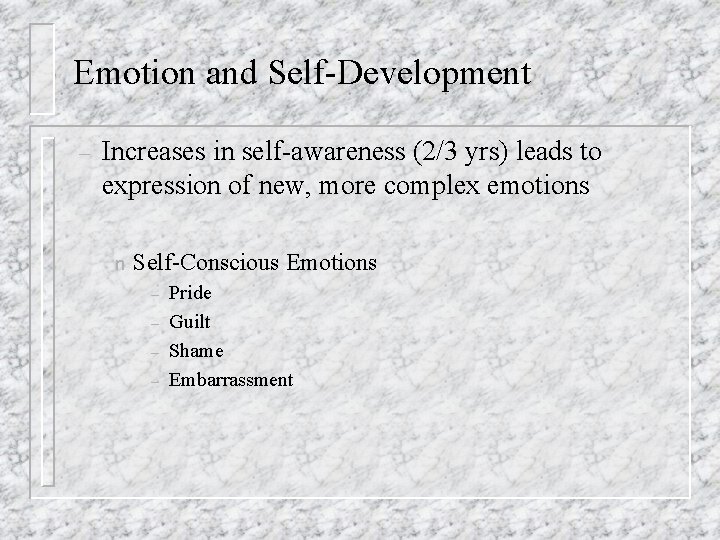 Emotion and Self-Development

– Increases in self-awareness (2/3 yrs) leads to expression of new, more complex emotions

n Self-Conscious Emotions
– Pride
– Guilt
– Shame
– Embarrassment